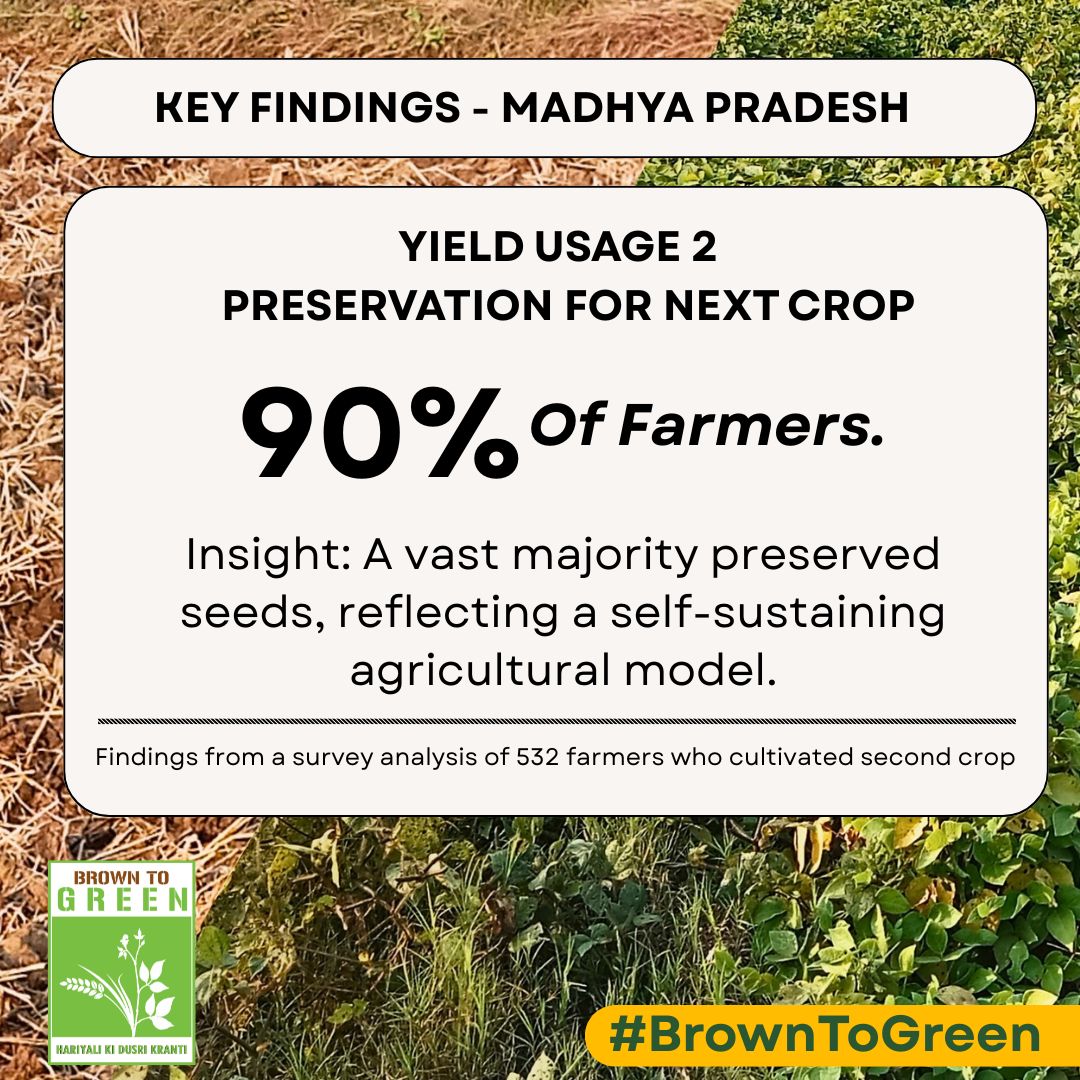 KEY FINDINGS - MADHYA PRADESH

YIELD USAGE 2
PRESERVATION FOR NEXT CROP

90% Of Farmers.

Insight: A vast majority preserved seeds, reflecting a self-sustaining agricultural model.

Findings from a survey analysis of 532 farmers who cultivated second crop

BROWN TO GREEN

HARIYALI KI DUSRI KRANTI

#BrownToGreen